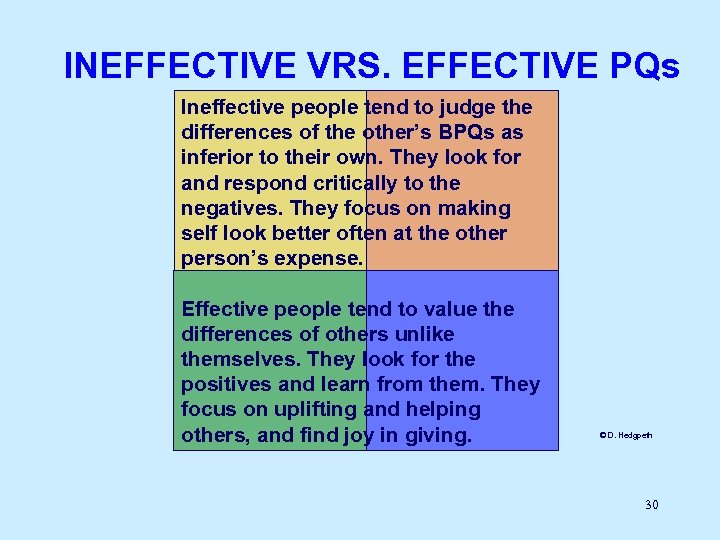 INEFFECTIVE VRS. EFFECTIVE PQs

Ineffective people tend to judge the differences of the other's BPQs as inferior to their own. They look for and respond critically to the negatives. They focus on making self look better often at the other person's expense.

Effective people tend to value the differences of others unlike themselves. They look for the positives and learn from them. They focus on uplifting and helping others, and find joy in giving.

©D. Hedgpeth

30